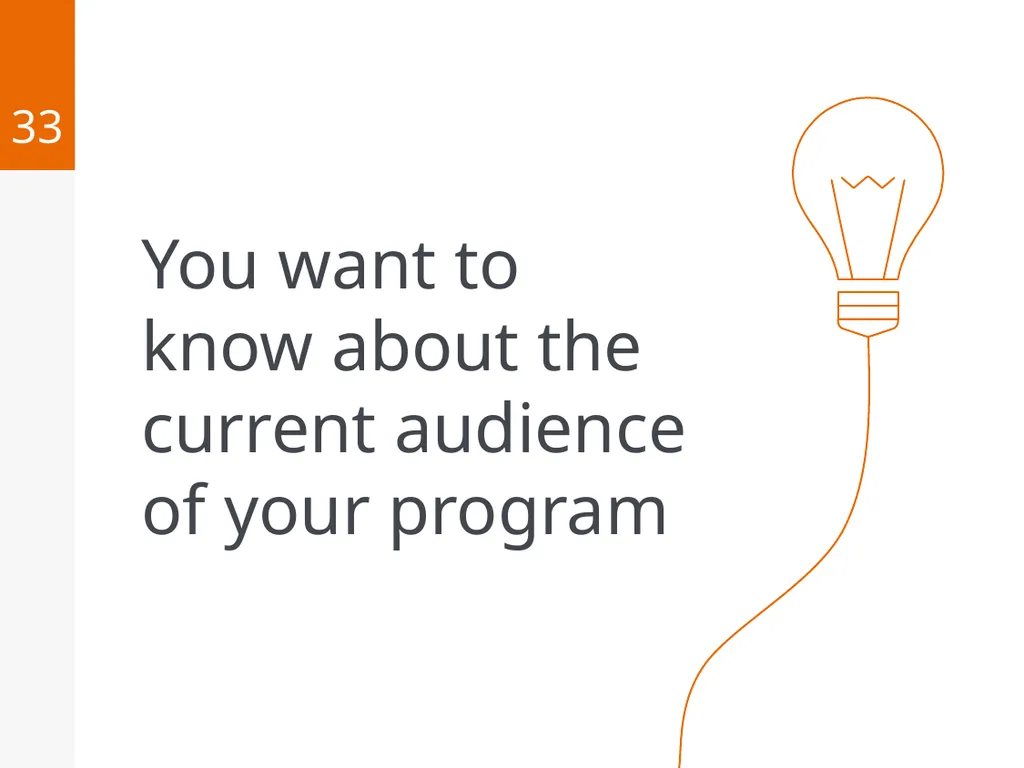 33

You want to know about the current audience of your program